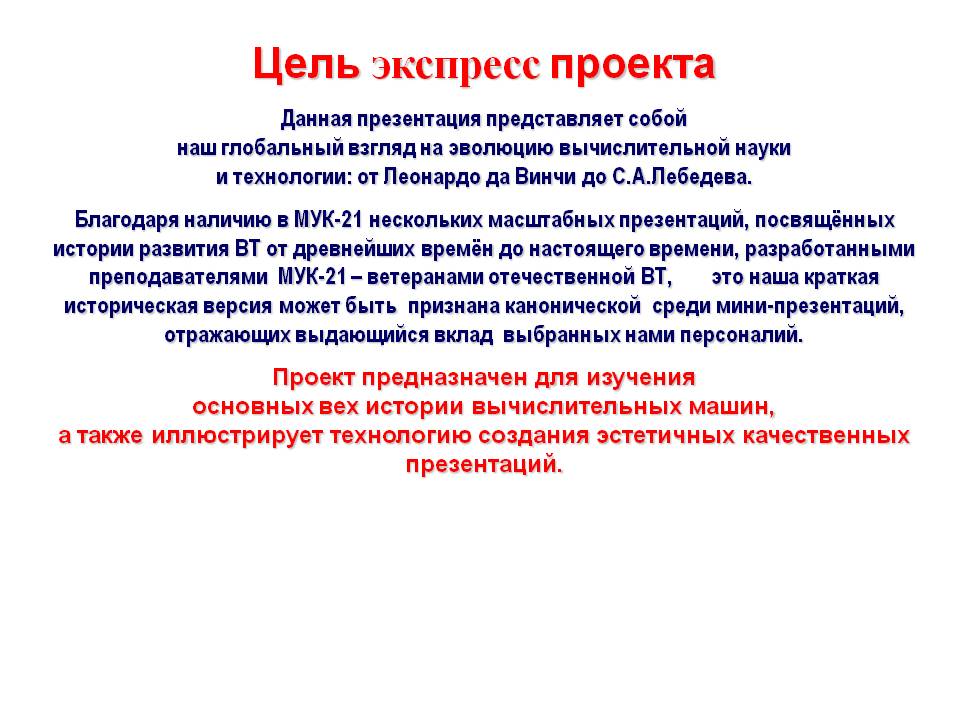 Цель экспресс проекта

Данная презентация представляет собой наш глобальный взгляд на эволюцию вычислительной науки и технологии: от Леонардо да Винчи до С.А.Лебедева.

Благодаря наличию в МУК-21 нескольких масштабных презентаций, посвящённых истории развития ВТ от древнейших времён до настоящего времени, разработанными преподавателями МУК-21 – ветеранами отечественной ВТ, это наша краткая историческая версия может быть признана канонической среди мини-презентаций, отражающих выдающийся вклад выбранных нами персоналий.

Проект предназначен для изучения основных вех истории вычислительных машин, а также иллюстрирует технологию создания эстетичных качественных презентаций.